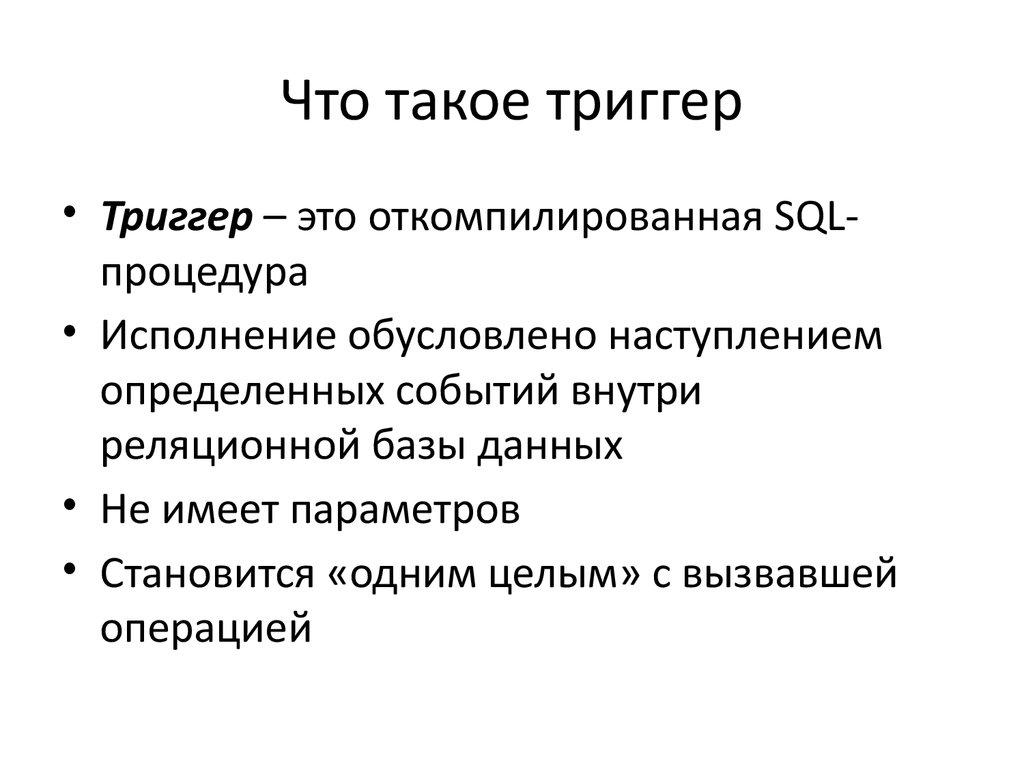 Что такое триггер

• Триггер – это откомпилированная SQL-процедура
• Исполнение обусловлено наступлением определенных событий внутри реляционной базы данных
• Не имеет параметров
• Становится «одним целым» с вызвавшей операцией